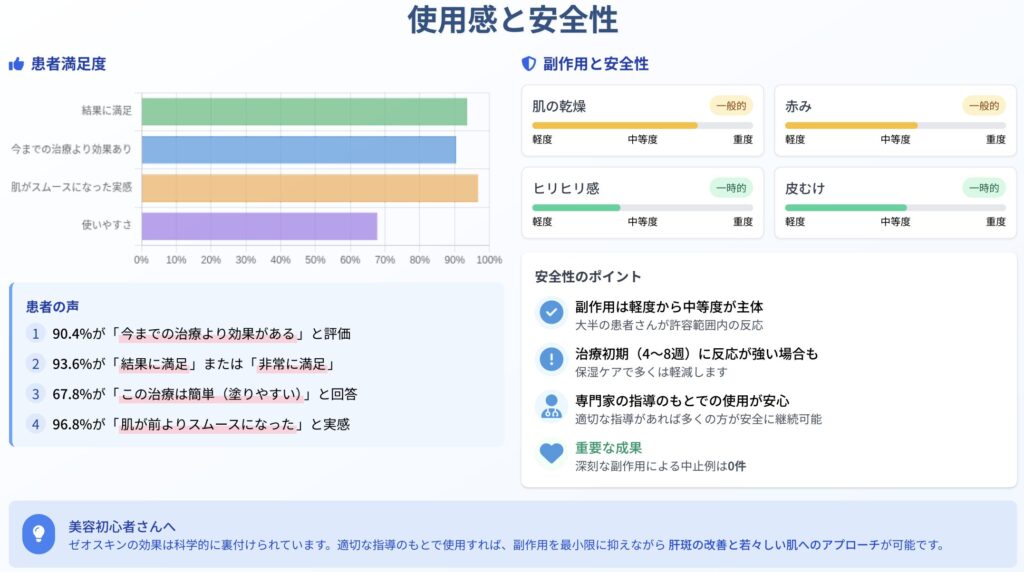 使用感と安全性

患者満足度

結果に満足
今までの治療より効果あり
肌がスムースになった実感
使いやすさ

0% 10% 20% 30% 40% 50% 60% 70% 80% 90% 100%

患者の声

1 90.4%が「今までの治療より効果がある」と評価
2 93.6%が「結果に満足」または「非常に満足」
3 67.8%が「この治療は簡単（塗りやすい）」と回答
4 96.8%が「肌が前よりスムースになった」と実感

副作用と安全性

肌の乾燥 一般的
軽度 中等度 重度

赤み 一般的
軽度 中等度 重度

ヒリヒリ感 一時的
軽度 中等度 重度

皮むけ 一時的
軽度 中等度 重度

安全性のポイント

副作用は軽度から中等度が主体
大半の患者さんが許容範囲内の反応

治療初期（4〜8週）に反応が強い場合も
保湿ケアで多くは軽減します

専門家の指導のもとでの使用が安心
適切な指導があれば多くの方が安全に継続可能

重要な成果
深刻な副作用による中止例は0件

美容初心者さんへ
ゼオスキンの効果は科学的に裏付けられています。適切な指導のもとで使用すれば、副作用を最小限に抑えながら 肝斑の改善と若々しい肌へのアプローチが可能です。